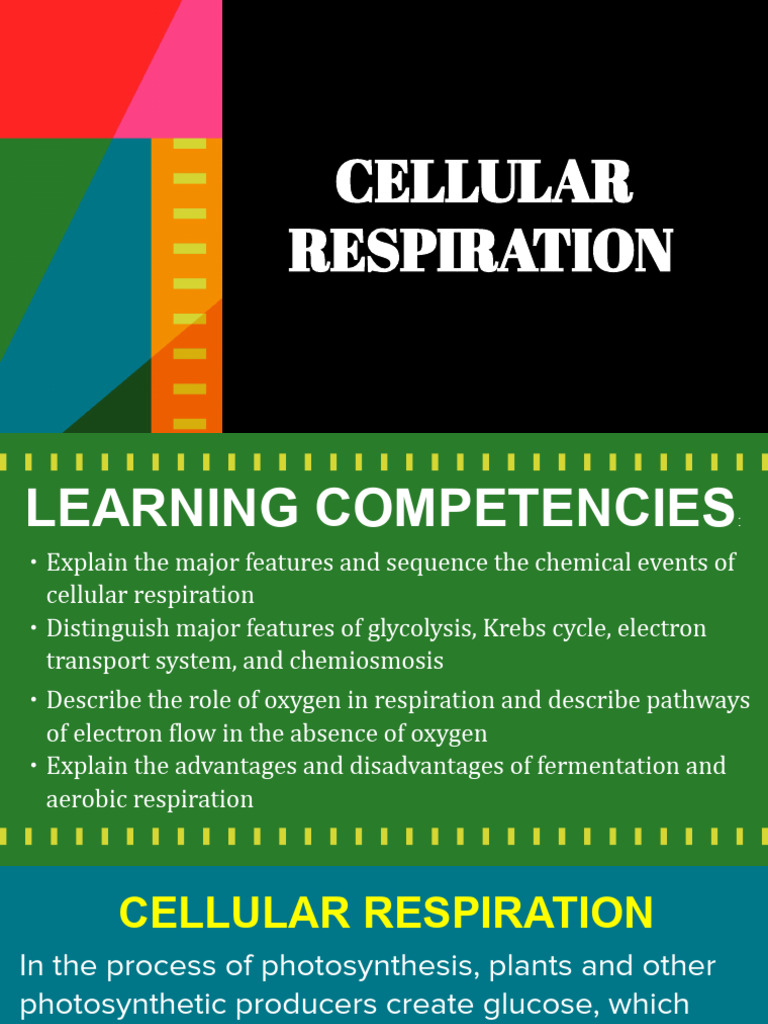 CELLULAR RESPIRATION

LEARNING COMPETENCIES

• Explain the major features and sequence the chemical events of cellular respiration
• Distinguish major features of glycolysis, Krebs cycle, electron transport system, and chemiosmosis
• Describe the role of oxygen in respiration and describe pathways of electron flow in the absence of oxygen
• Explain the advantages and disadvantages of fermentation and aerobic respiration

CELLULAR RESPIRATION

In the process of photosynthesis, plants and other photosynthetic producers create glucose, which